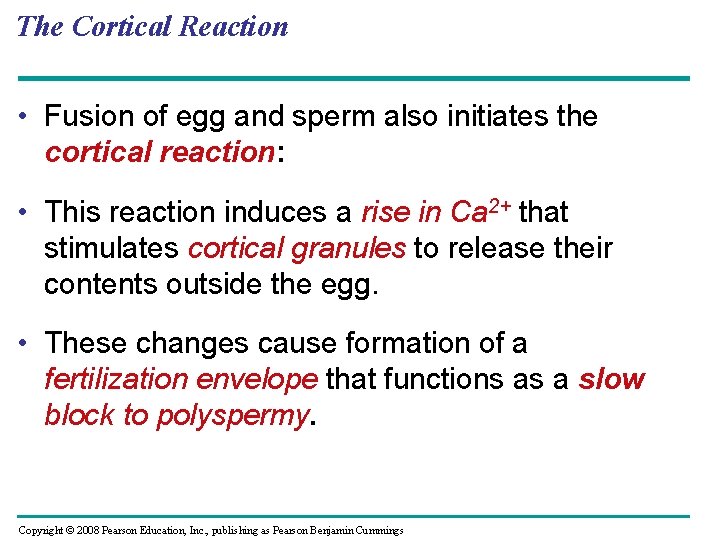 The Cortical Reaction

• Fusion of egg and sperm also initiates the cortical reaction:

• This reaction induces a rise in $Ca^{2+}$ that stimulates cortical granules to release their contents outside the egg.

• These changes cause formation of a fertilization envelope that functions as a slow block to polyspermy.

Copyright © 2008 Pearson Education, Inc., publishing as Pearson Benjamin Cummings